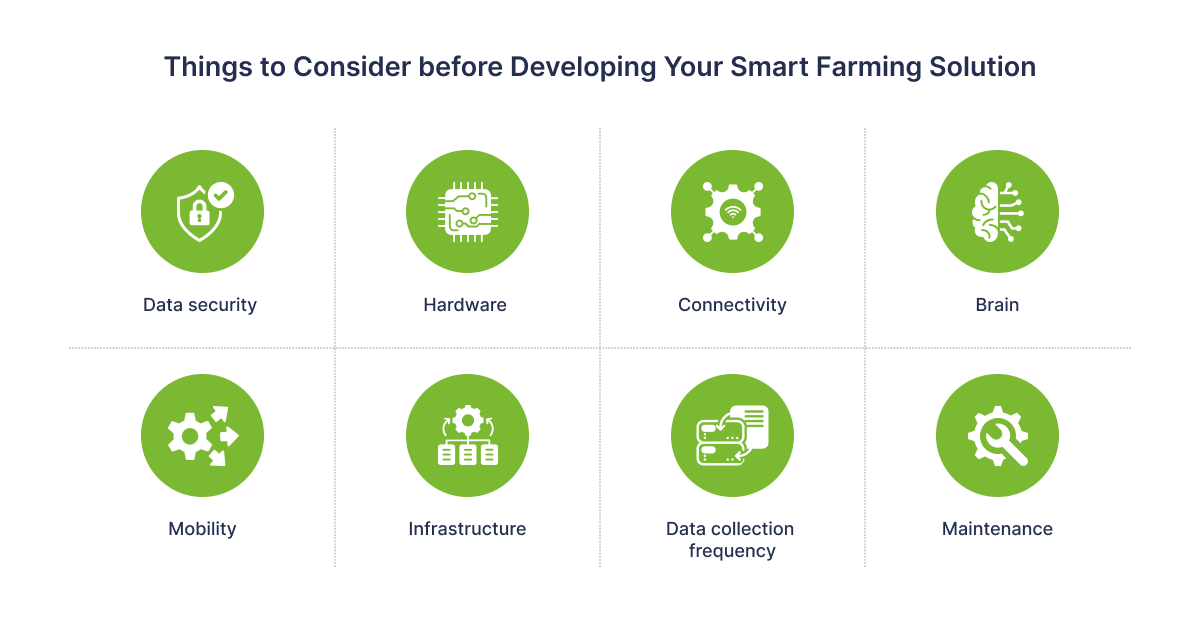 Things to Consider before Developing Your Smart Farming Solution

Data security

Hardware

Connectivity

Brain

Mobility

Infrastructure

Data collection frequency

Maintenance